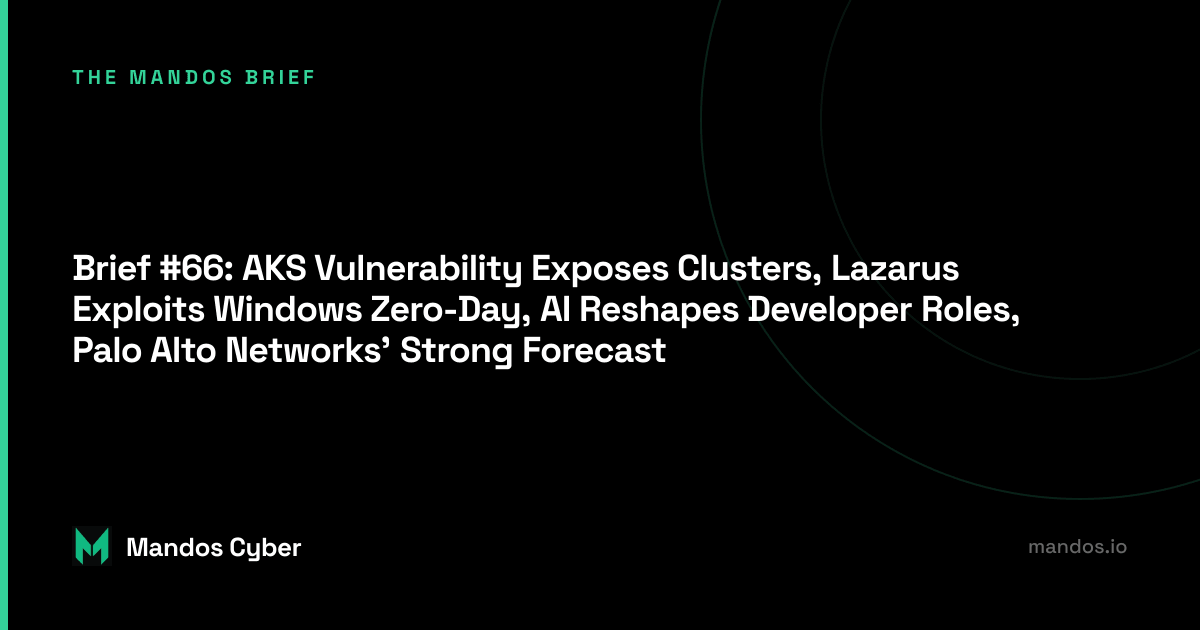 THE MANDOS BRIEF

Brief #66: AKS Vulnerability Exposes Clusters, Lazarus Exploits Windows Zero-Day, AI Reshapes Developer Roles, Palo Alto Networks' Strong Forecast

Mandos Cyber

mandos.io